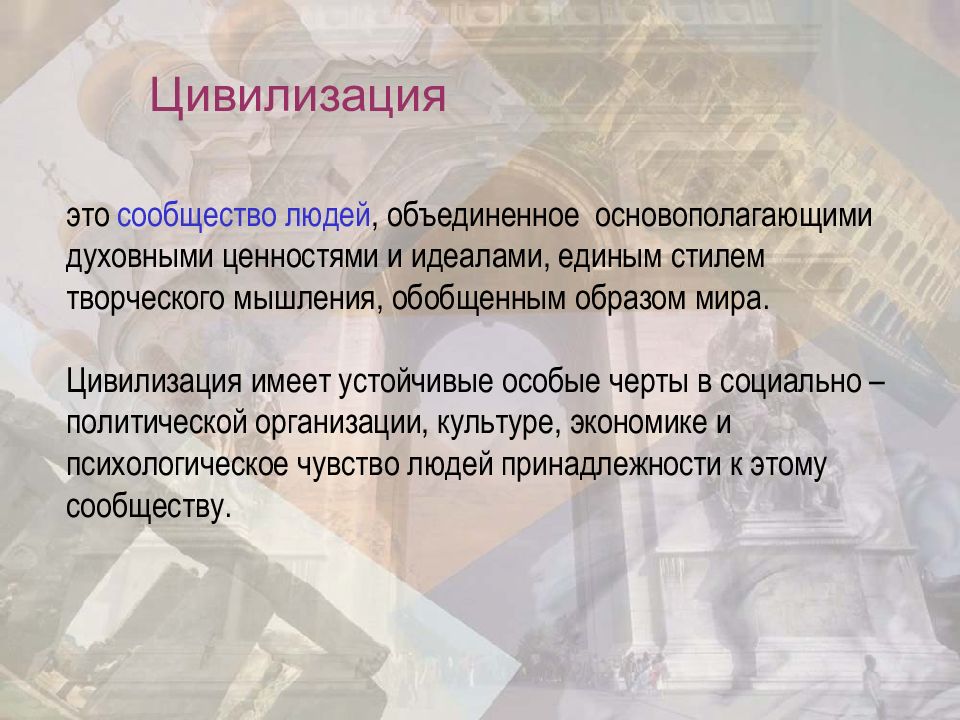 Цивилизация

это сообщество людей, объединенное основополагающими духовными ценностями и идеалами, единым стилем творческого мышления, обобщенным образом мира.

Цивилизация имеет устойчивые особые черты в социально – политической организации, культуре, экономике и психологическое чувство людей принадлежности к этому сообществу.